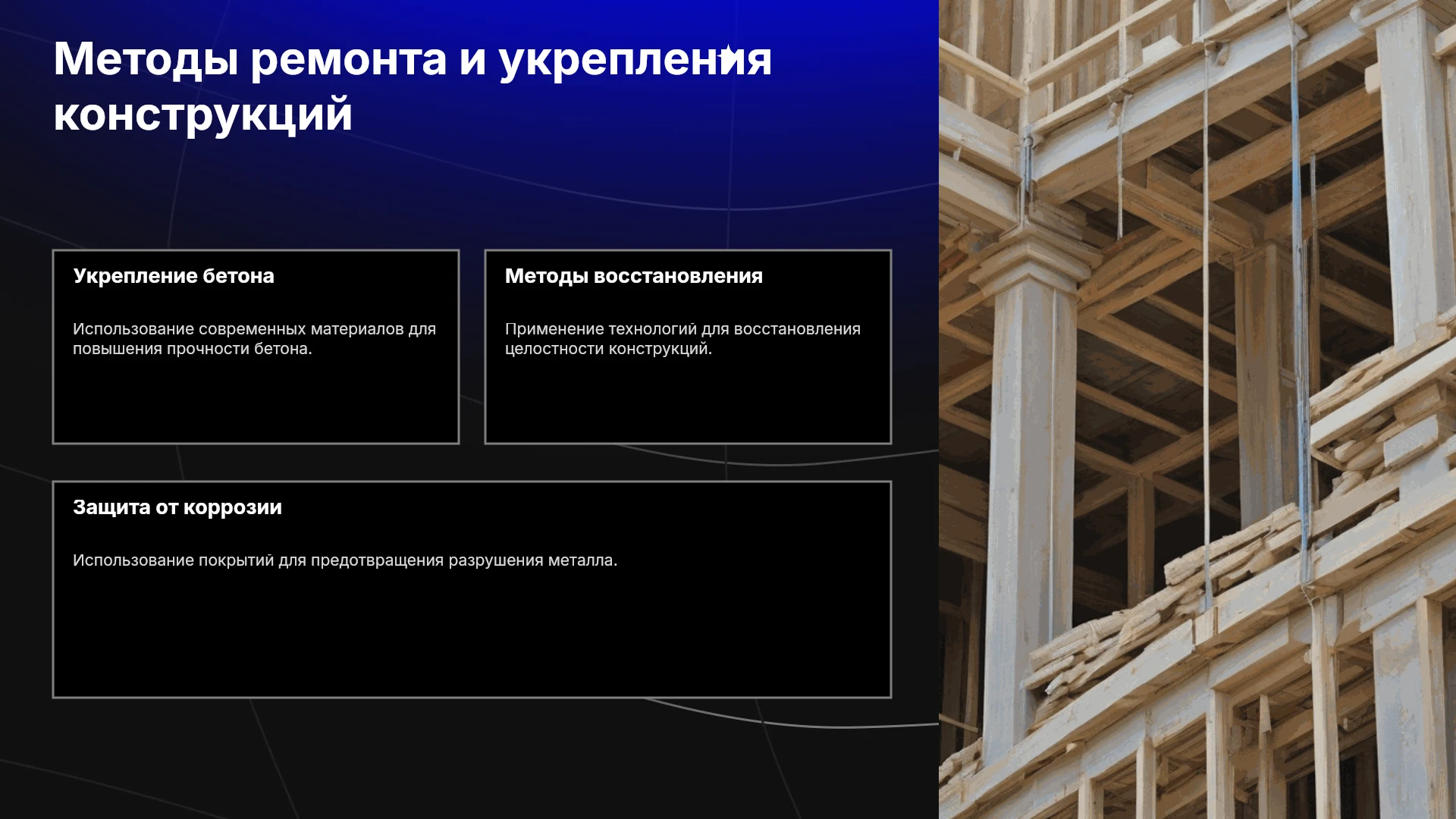 Методы ремонта и укрепления конструкций

Укрепление бетона

Использование современных материалов для повышения прочности бетона.

Методы восстановления

Применение технологий для восстановления целостности конструкций.

Защита от коррозии

Использование покрытий для предотвращения разрушения металла.